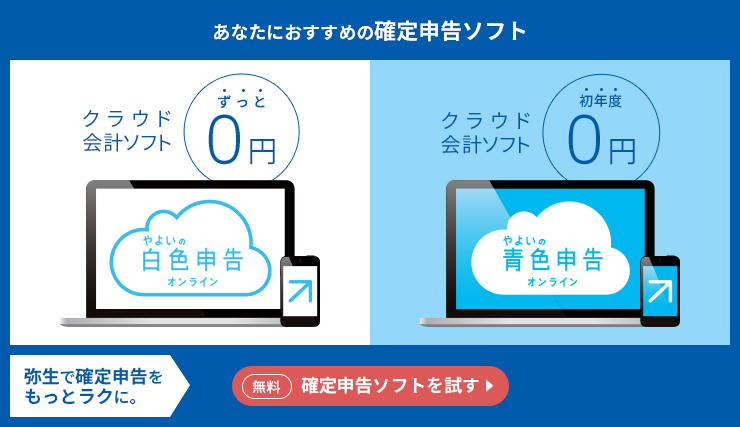 あなたにおすすめの確定申告ソフト

クラウド
会計ソフト

ずっと
0円

やよいの
白色申告
オンライン

クラウド
会計ソフト

初年度
0円

やよいの
青色申告
オンライン

弥生で確定申告を
もっとラクに。

無料 確定申告ソフトを試す